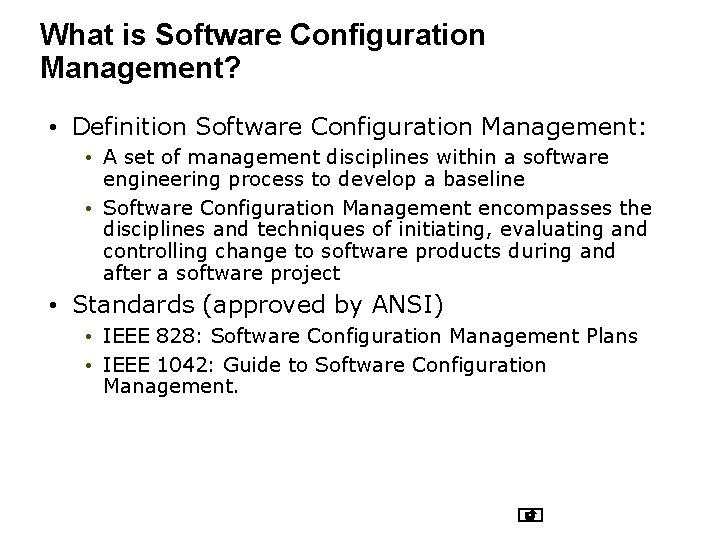 What is Software Configuration Management?

• Definition Software Configuration Management:
  • A set of management disciplines within a software engineering process to develop a baseline
  • Software Configuration Management encompasses the disciplines and techniques of initiating, evaluating and controlling change to software products during and after a software project
• Standards (approved by ANSI)
  • IEEE 828: Software Configuration Management Plans
  • IEEE 1042: Guide to Software Configuration Management.